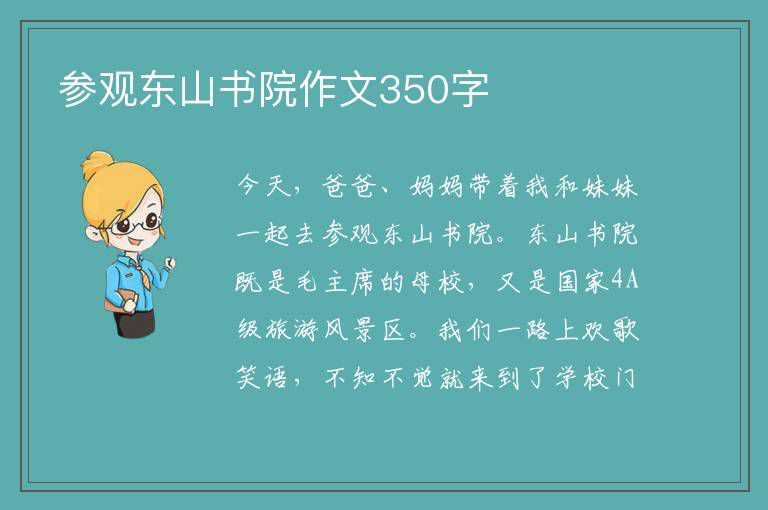 参观东山书院作文350字

今天，爸爸、妈妈带着我和妹妹一起去参观东山书院。东山书院既是毛主席的母校，又是国家4A级旅游风景区。我们一路上欢歌笑语，不知不觉就来到了学校门